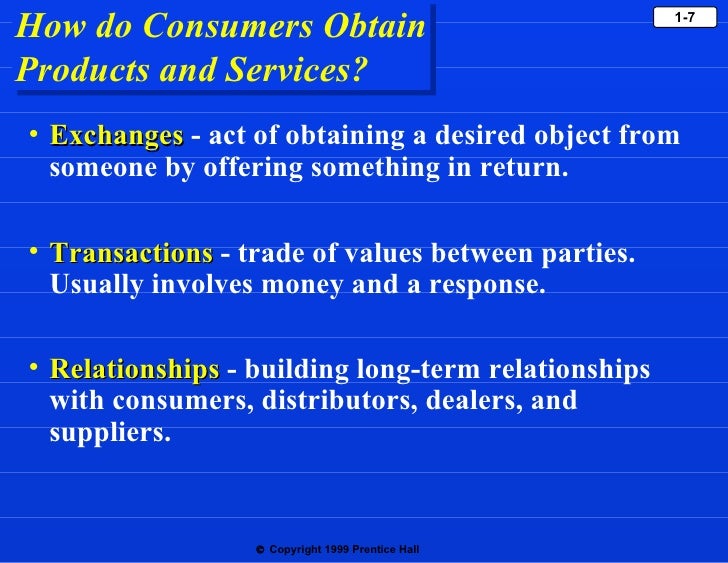 How do Consumers Obtain Products and Services?

1-7

• Exchanges - act of obtaining a desired object from someone by offering something in return.

• Transactions - trade of values between parties. Usually involves money and a response.

• Relationships - building long-term relationships with consumers, distributors, dealers, and suppliers.

© Copyright 1999 Prentice Hall